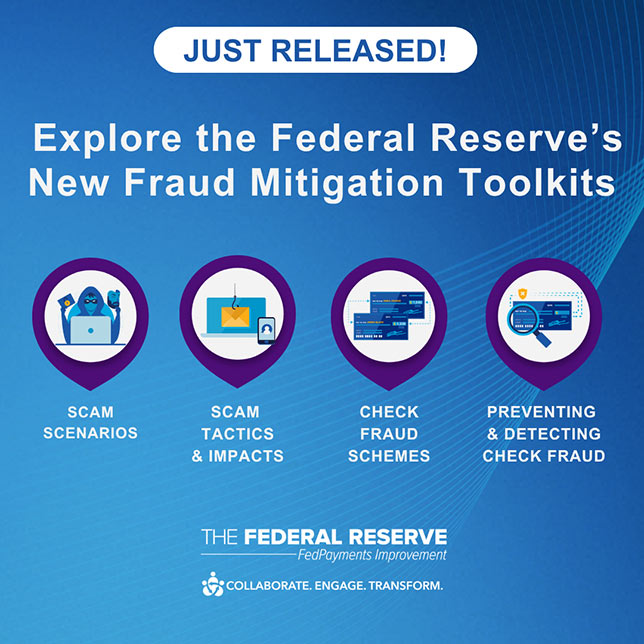 JUST RELEASED!

Explore the Federal Reserve's New Fraud Mitigation Toolkits

SCAM SCENARIOS

SCAM TACTICS & IMPACTS

CHECK FRAUD SCHEMES

PREVENTING & DETECTING CHECK FRAUD

THE FEDERAL RESERVE
FedPayments Improvement

COLLABORATE. ENGAGE. TRANSFORM.